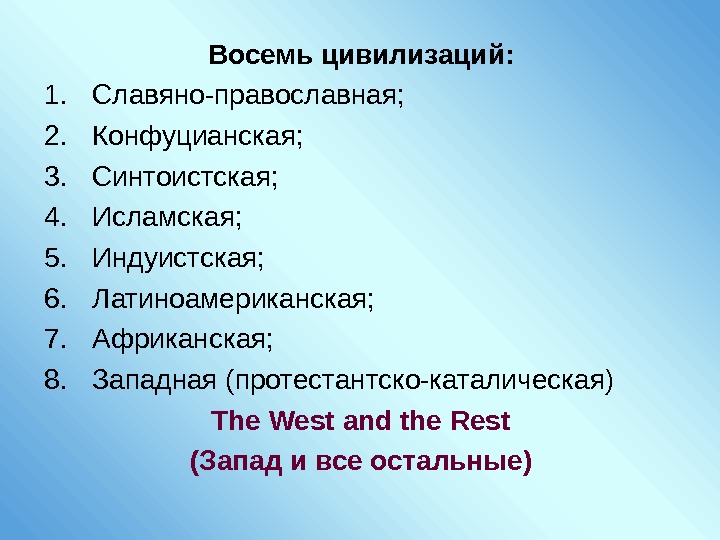 Восемь цивилизаций:

1. Славяно-православная;
2. Конфуцианская;
3. Синтоистская;
4. Исламская;
5. Индуистская;
6. Латиноамериканская;
7. Африканская;
8. Западная (протестантско-каталическая)

The West and the Rest
(Запад и все остальные)